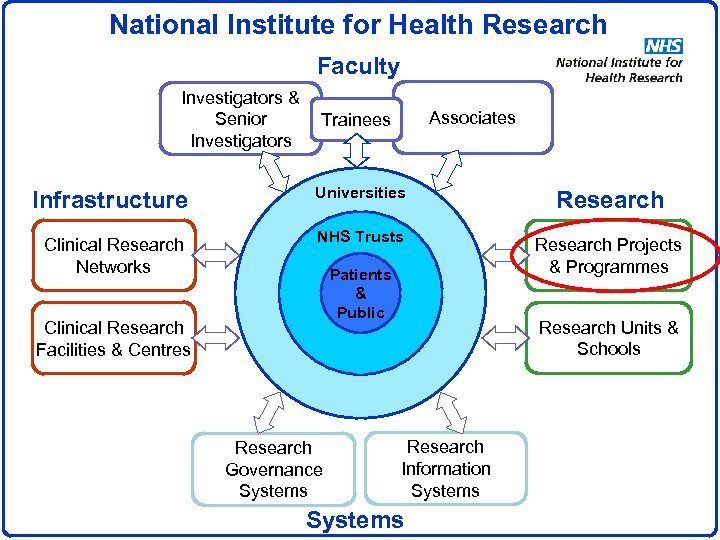 National Institute for Health Research

NHS
National Institute for Health Research

Faculty

Investigators & Senior Investigators

Trainees

Associates

Infrastructure

Clinical Research Networks

Clinical Research Facilities & Centres

Universities

NHS Trusts

Patients & Public

Research

Research Projects & Programmes

Research Units & Schools

Research Governance Systems

Research Information Systems

Systems